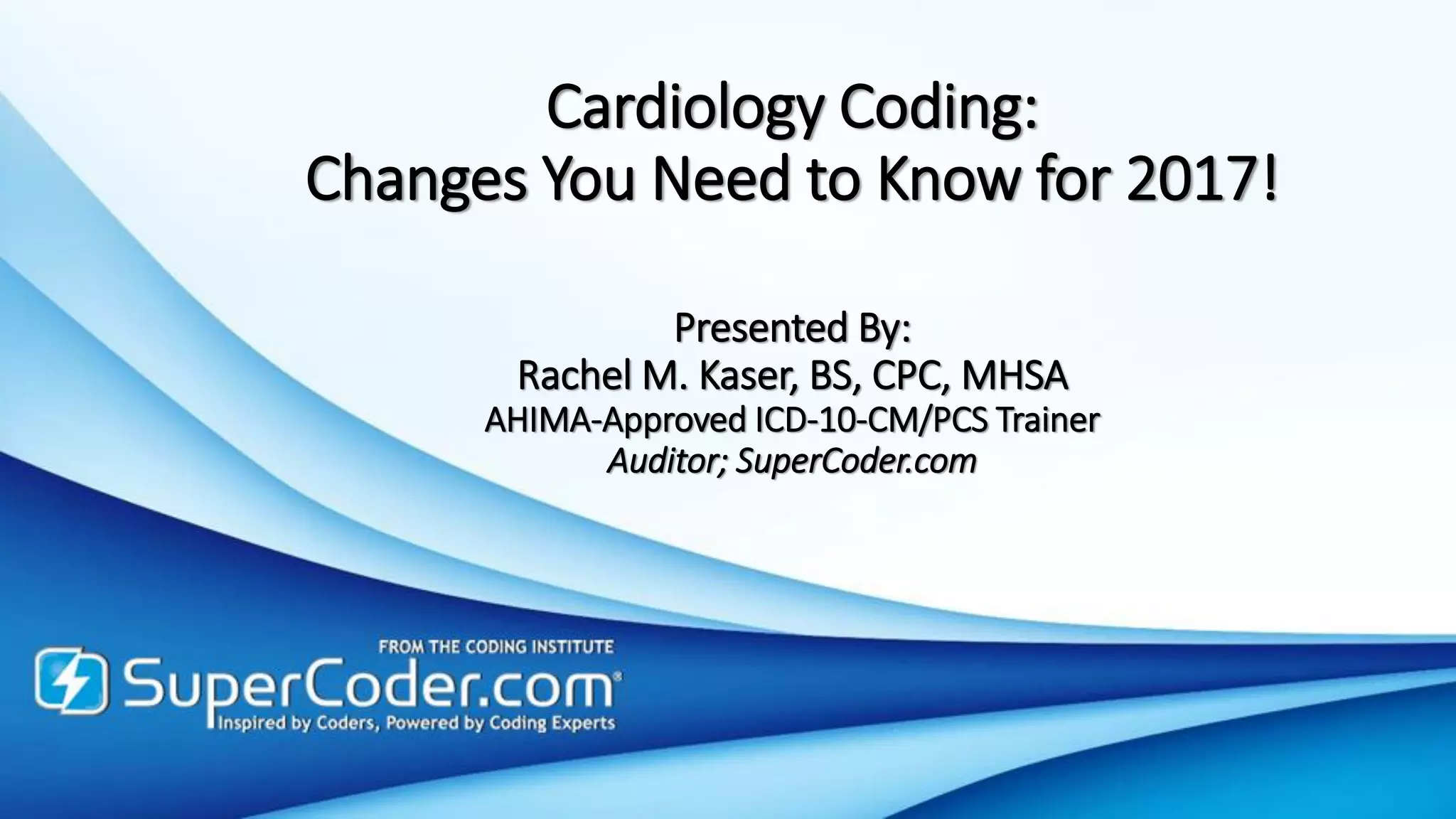 Cardiology Coding:
Changes You Need to Know for 2017!

Presented By:
Rachel M. Kaser, BS, CPC, MHSA
AHIMA-Approved ICD-10-CM/PCS Trainer
Auditor; SuperCoder.com

FROM THE CODING INSTITUTE
SuperCoder.com®
Inspired by Coders, Powered by Coding Experts